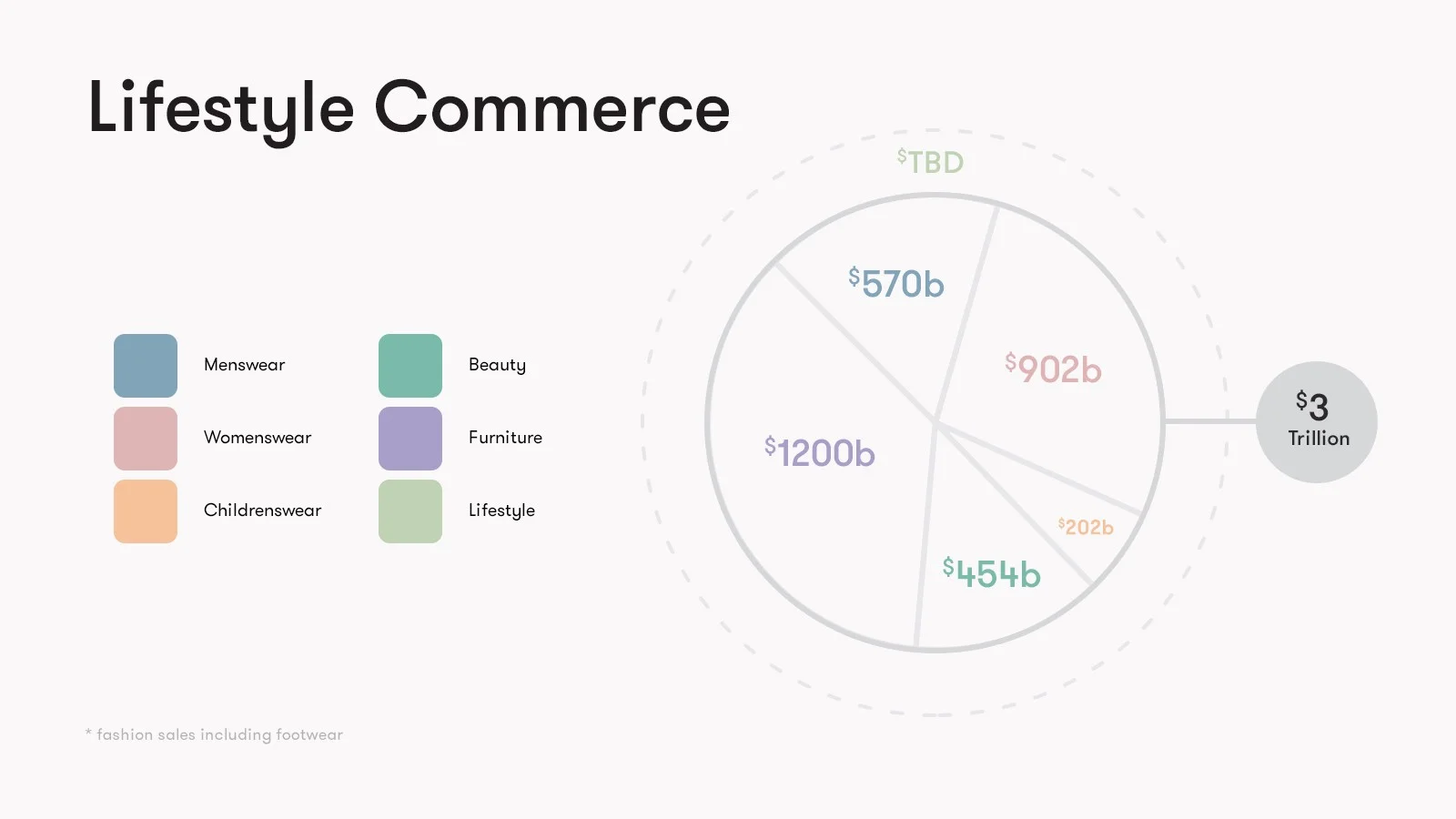 Lifestyle Commerce

Menswear
Womenswear
Childrenswear
Beauty
Furniture
Lifestyle

$TBD
$570b
$902b
$1200b
$202b
$454b

$3 Trillion

* fashion sales including footwear